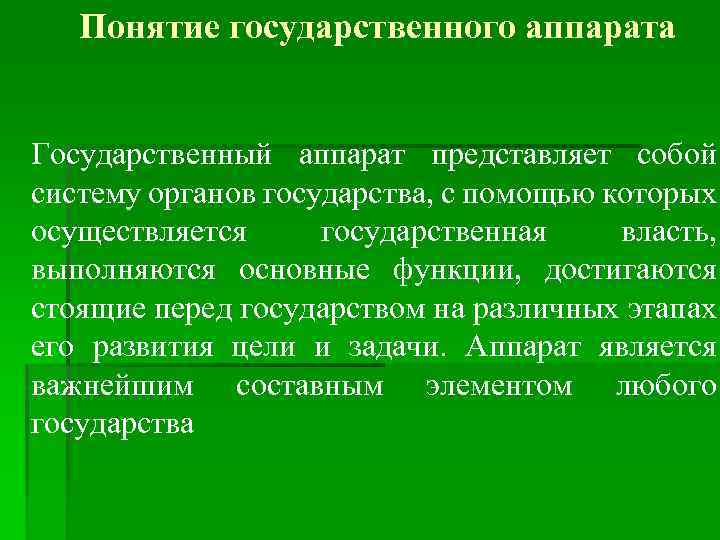 Понятие государственного аппарата

Государственный аппарат представляет собой систему органов государства, с помощью которых осуществляется государственная власть, выполняются основные функции, достигаются стоящие перед государством на различных этапах его развития цели и задачи. Аппарат является важнейшим составным элементом любого государства